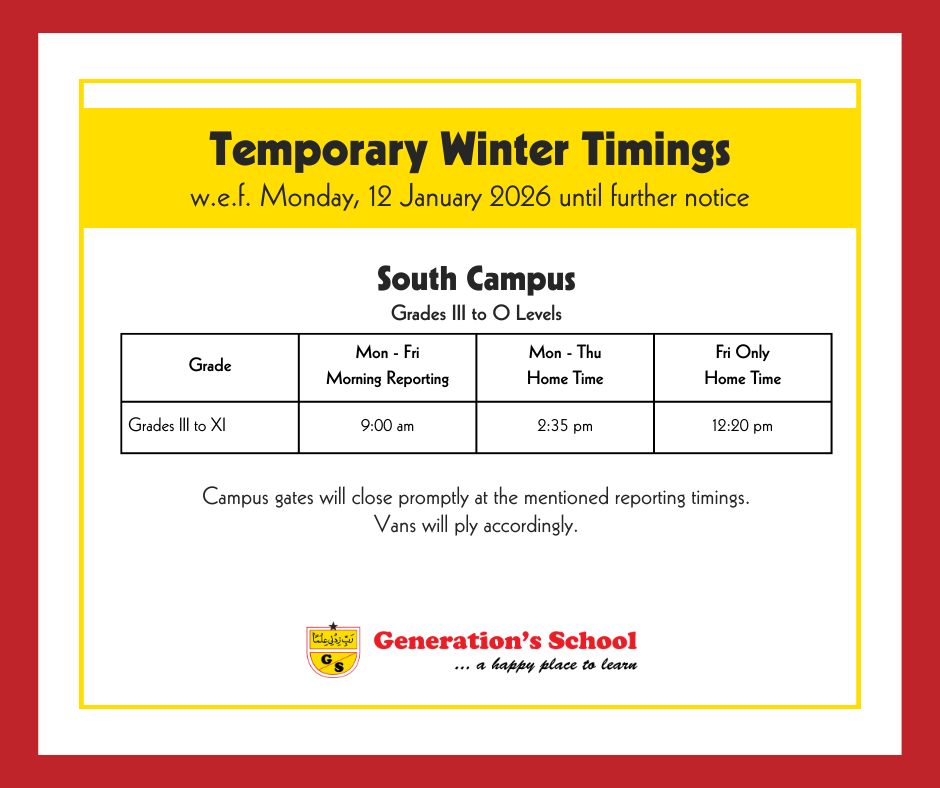 Temporary Winter Timings
w.e.f. Monday, 12 January 2026 until further notice

South Campus
Grades III to O Levels

| Grade | Mon - Fri Morning Reporting | Mon - Thu Home Time | Fri Only Home Time |
|---|---|---|---|
| Grades III to XI | 9:00 am | 2:35 pm | 12:20 pm |

Campus gates will close promptly at the mentioned reporting timings.
Vans will ply accordingly.

رَبِّ زِدْنِي عِلْمًا
GS
Generation's School
... a happy place to learn